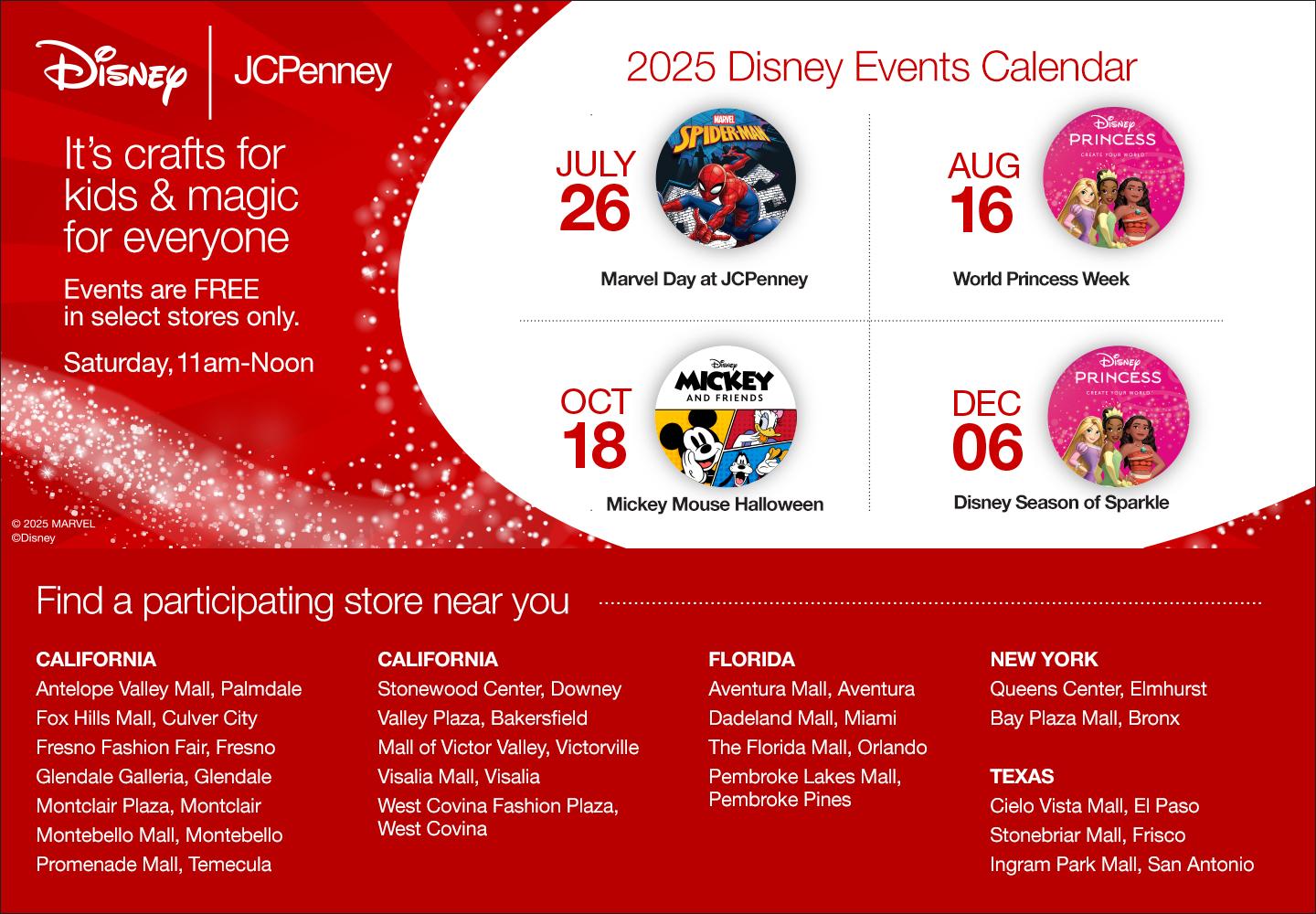 Disney | JCPenney

It's crafts for kids & magic for everyone

Events are FREE in select stores only.

Saturday, 11am-Noon

© 2025 MARVEL
©Disney

2025 Disney Events Calendar

JULY 26
MARVEL SPIDER-MAN
Marvel Day at JCPenney

AUG 16
Disney PRINCESS CREATE YOUR WORLD
World Princess Week

OCT 18
Disney MICKEY AND FRIENDS
Mickey Mouse Halloween

DEC 06
Disney PRINCESS CREATE YOUR WORLD
Disney Season of Sparkle

Find a participating store near you

CALIFORNIA
Antelope Valley Mall, Palmdale
Fox Hills Mall, Culver City
Fresno Fashion Fair, Fresno
Glendale Galleria, Glendale
Montclair Plaza, Montclair
Montebello Mall, Montebello
Promenade Mall, Temecula

CALIFORNIA
Stonewood Center, Downey
Valley Plaza, Bakersfield
Mall of Victor Valley, Victorville
Visalia Mall, Visalia
West Covina Fashion Plaza, West Covina

FLORIDA
Aventura Mall, Aventura
Dadeland Mall, Miami
The Florida Mall, Orlando
Pembroke Lakes Mall, Pembroke Pines

NEW YORK
Queens Center, Elmhurst
Bay Plaza Mall, Bronx

TEXAS
Cielo Vista Mall, El Paso
Stonebriar Mall, Frisco
Ingram Park Mall, San Antonio